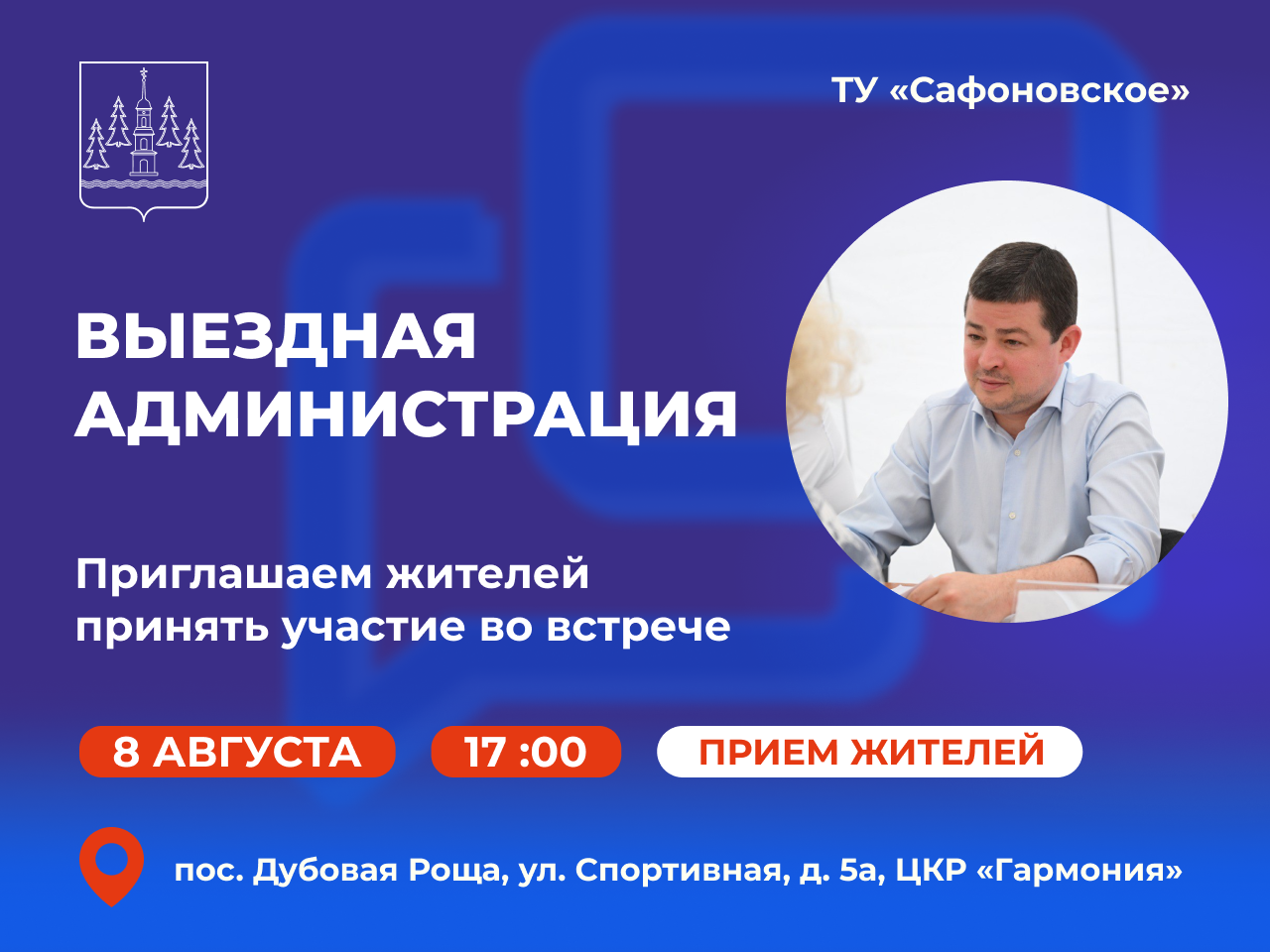 ТУ «Сафоновское»

ВЫЕЗДНАЯ АДМИНИСТРАЦИЯ

Приглашаем жителей принять участие во встрече

8 АВГУСТА

17 :00

ПРИЕМ ЖИТЕЛЕЙ

пос. Дубовая Роща, ул. Спортивная, д. 5а, ЦКР «Гармония»